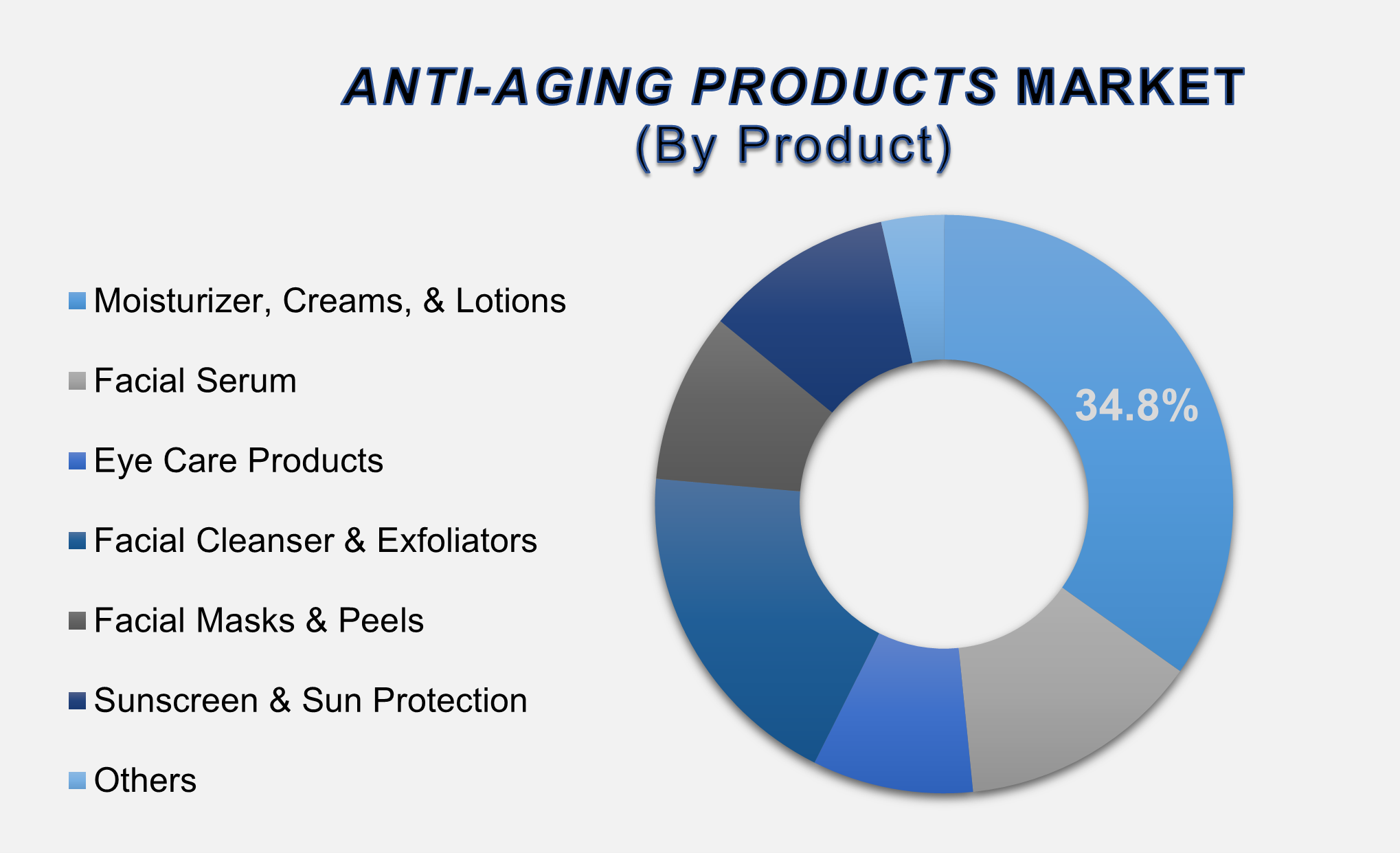 ANTI-AGING PRODUCTS MARKET
(By Product)

Moisturizer, Creams, & Lotions
Facial Serum
Eye Care Products
Facial Cleanser & Exfoliators
Facial Masks & Peels
Sunscreen & Sun Protection
Others

34.8%